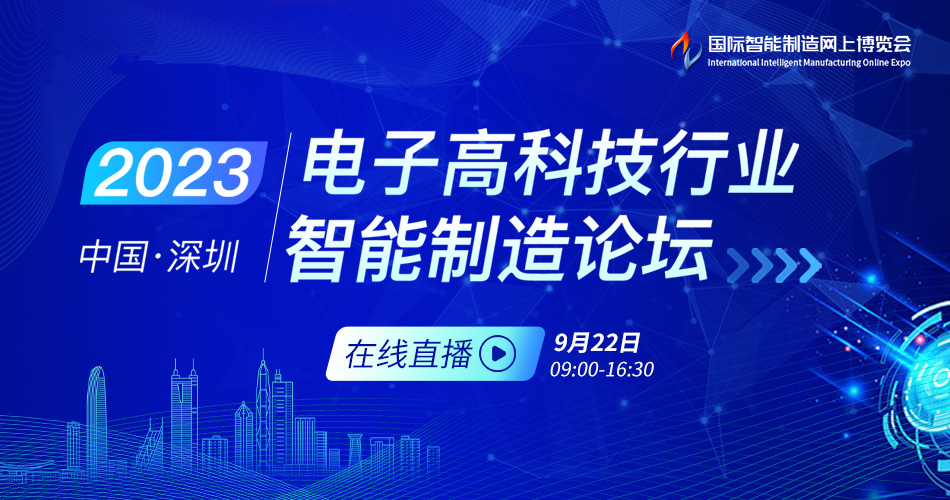 国际智能制造网上博览会
International Intelligent Manufacturing Online Expo

2023
中国·深圳

电子高科技行业
智能制造论坛

在线直播

9月22日
09:00-16:30